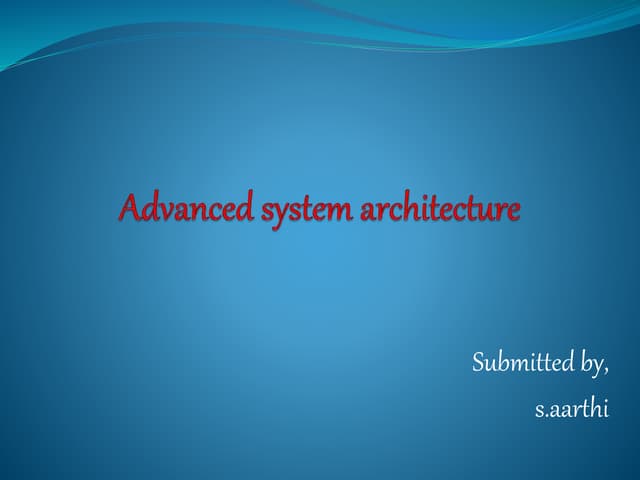 Advanced system architecture

Submitted by,
s.aarthi